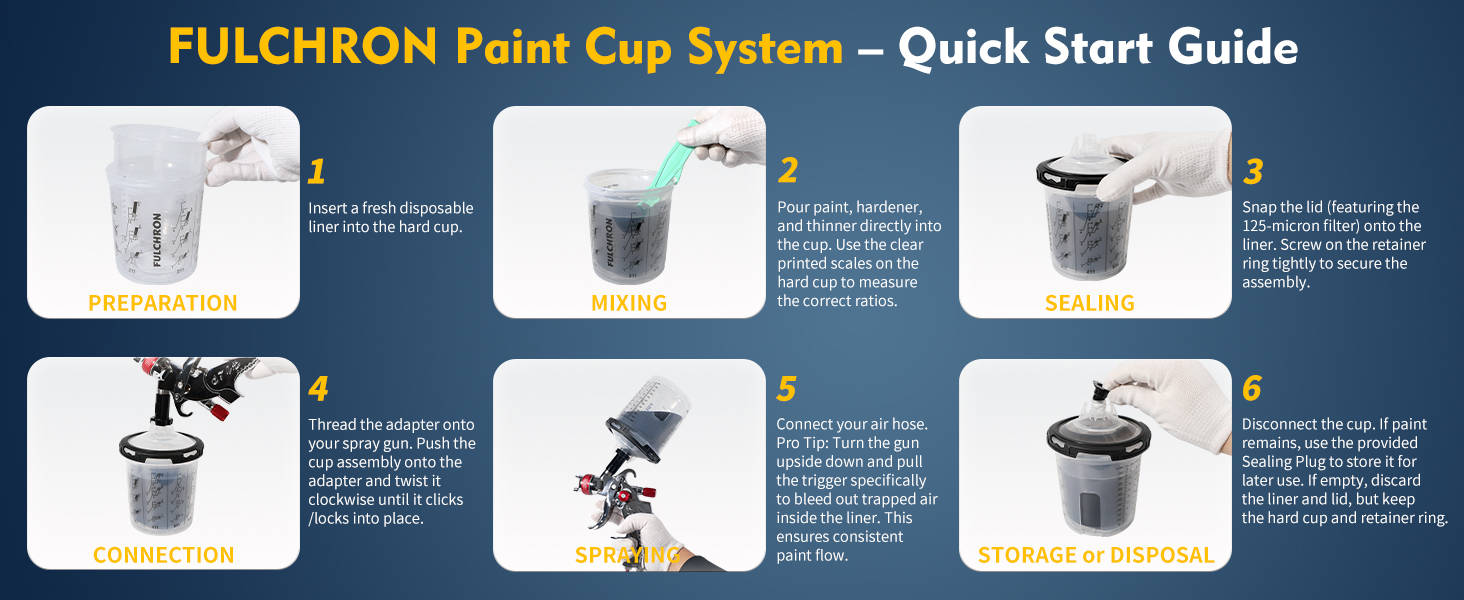 FULCHRON Paint Cup System – Quick Start Guide

FULCHRON

PREPARATION

1
Insert a fresh disposable liner into the hard cup.

MIXING

2
Pour paint, hardener, and thinner directly into the cup. Use the clear printed scales on the hard cup to measure the correct ratios.

SEALING

3
Snap the lid (featuring the 125-micron filter) onto the liner. Screw on the retainer ring tightly to secure the assembly.

CONNECTION

4
Thread the adapter onto your spray gun. Push the cup assembly onto the adapter and twist it clockwise until it clicks /locks into place.

SPRAYING

5
Connect your air hose. Pro Tip: Turn the gun upside down and pull the trigger specifically to bleed out trapped air inside the liner. This ensures consistent paint flow.

STORAGE or DISPOSAL

6
Disconnect the cup. If paint remains, use the provided Sealing Plug to store it for later use. If empty, discard the liner and lid, but keep the hard cup and retainer ring.